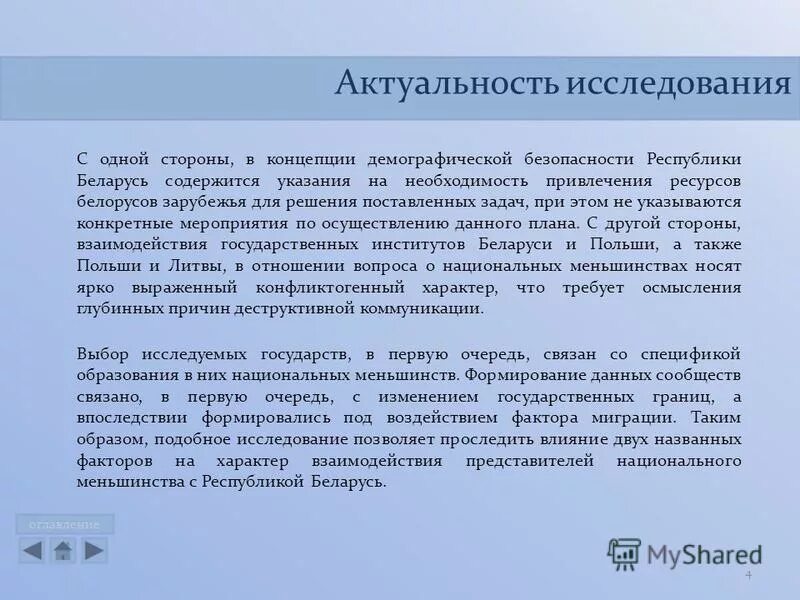 Актуальность исследования

С одной стороны, в концепции демографической безопасности Республики Беларусь содержится указания на необходимость привлечения ресурсов белорусов зарубежья для решения поставленных задач, при этом не указываются конкретные мероприятия по осуществлению данного плана. С другой стороны, взаимодействия государственных институтов Беларуси и Польши, а также Польши и Литвы, в отношении вопроса о национальных меньшинствах носят ярко выраженный конфликтогенный характер, что требует осмысления глубинных причин деструктивной коммуникации.

Выбор исследуемых государств, в первую очередь, связан со спецификой образования в них национальных меньшинств. Формирование данных сообществ связано, в первую очередь, с изменением государственных границ, а впоследствии формировались под воздействием фактора миграции. Таким образом, подобное исследование позволяет проследить влияние двух названных факторов на характер взаимодействия представителей национального меньшинства с Республикой Беларусь.

оглавление

MyShared

4